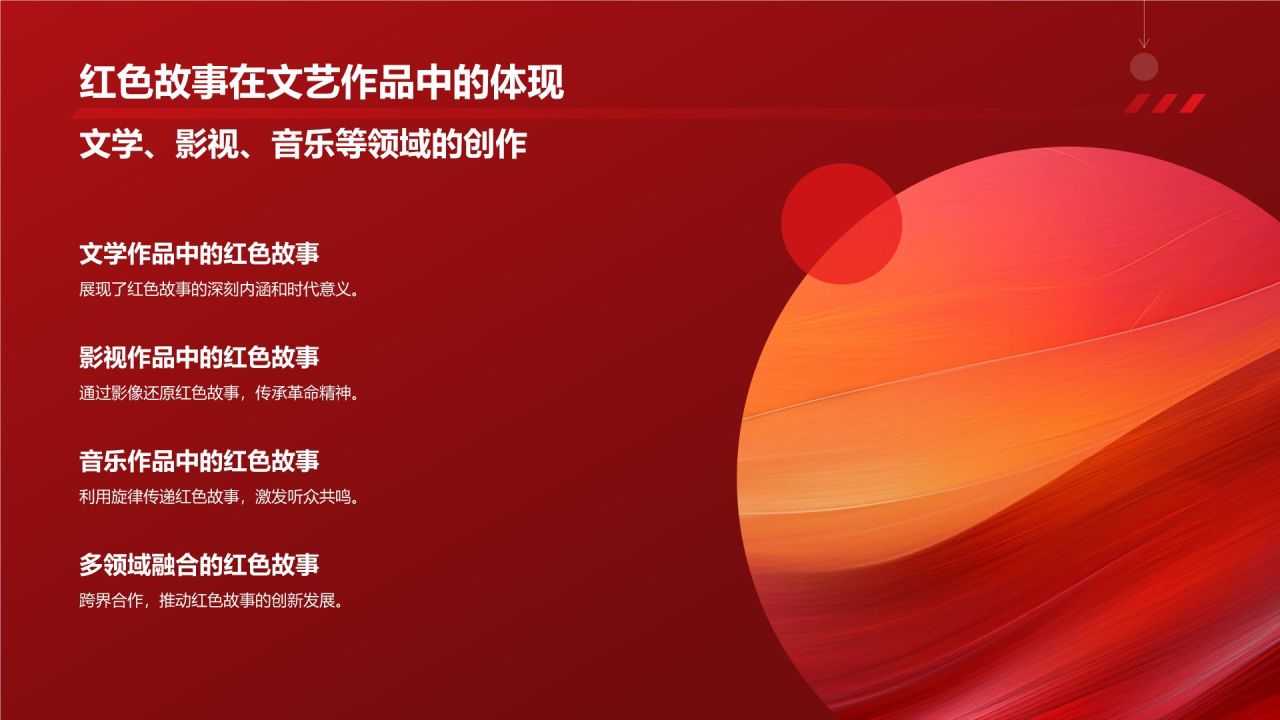 红色故事在文艺作品中的体现

文学、影视、音乐等领域的创作

文学作品中的红色故事
展现了红色故事的深刻内涵和时代意义。

影视作品中的红色故事
通过影像还原红色故事，传承革命精神。

音乐作品中的红色故事
利用旋律传递红色故事，激发听众共鸣。

多领域融合的红色故事
跨界合作，推动红色故事的创新发展。